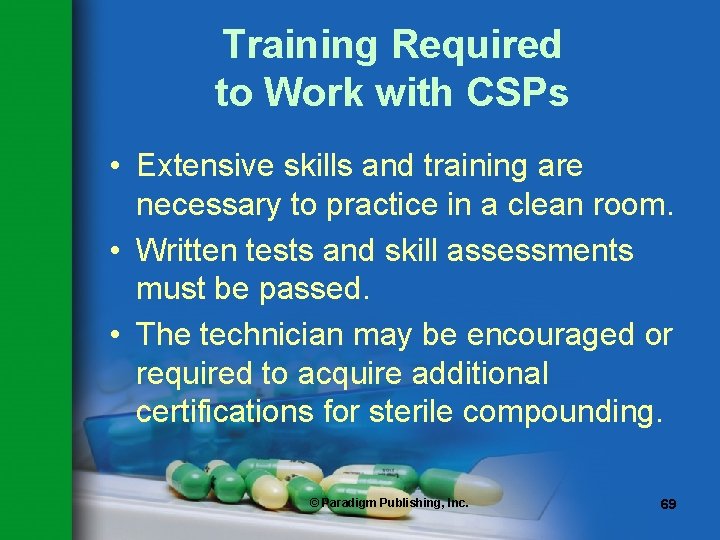 Training Required to Work with CSPs

• Extensive skills and training are necessary to practice in a clean room.

• Written tests and skill assessments must be passed.

• The technician may be encouraged or required to acquire additional certifications for sterile compounding.

© Paradigm Publishing, Inc.

69